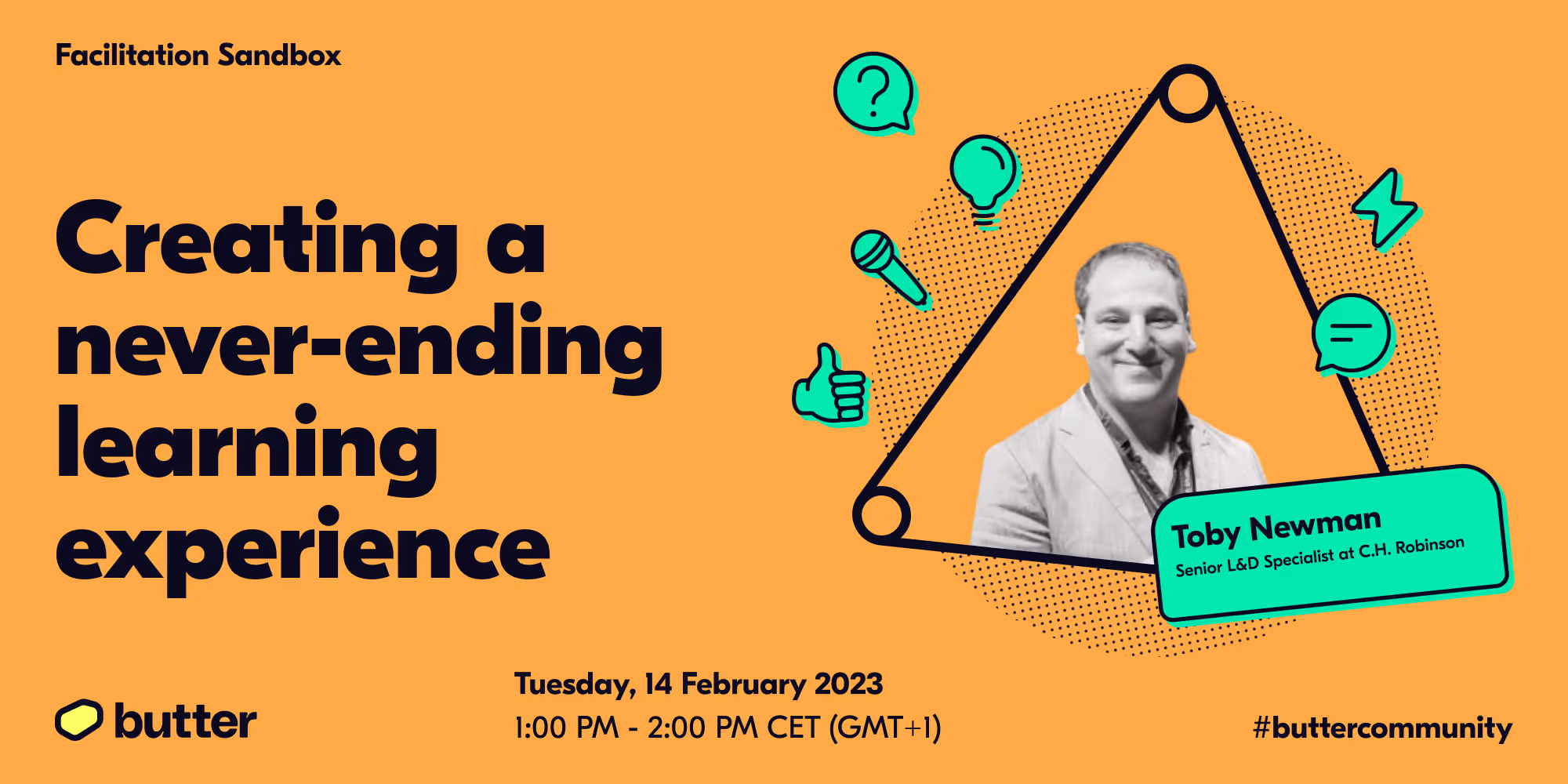 Facilitation Sandbox

Creating a never-ending learning experience

Toby Newman
Senior L&D Specialist at C.H. Robinson

butter

Tuesday, 14 February 2023
1:00 PM - 2:00 PM CET (GMT+1)

#buttercommunity